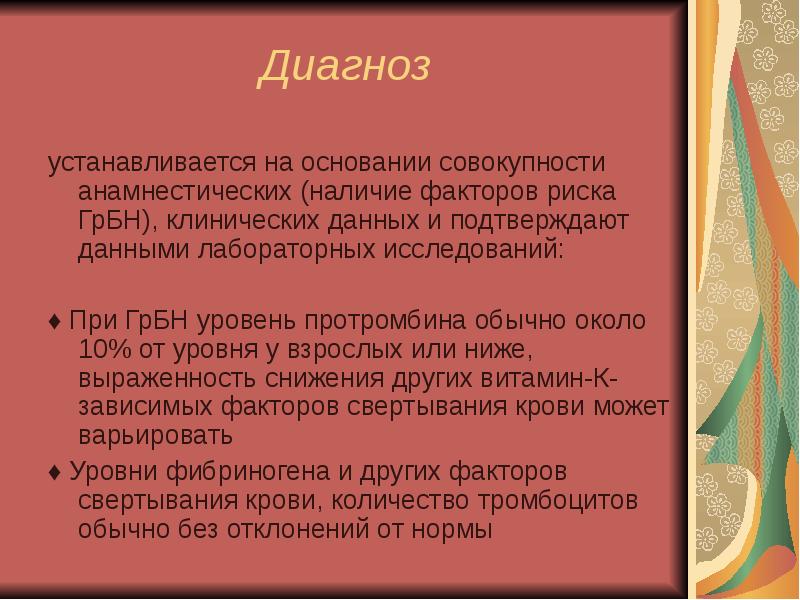 Диагноз

устанавливается на основании совокупности анамнестических (наличие факторов риска ГрБН), клинических данных и подтверждают данными лабораторных исследований:

♦ При ГрБН уровень протромбина обычно около 10% от уровня у взрослых или ниже, выраженность снижения других витамин-К-зависимых факторов свертывания крови может варьировать

♦ Уровни фибриногена и других факторов свертывания крови, количество тромбоцитов обычно без отклонений от нормы